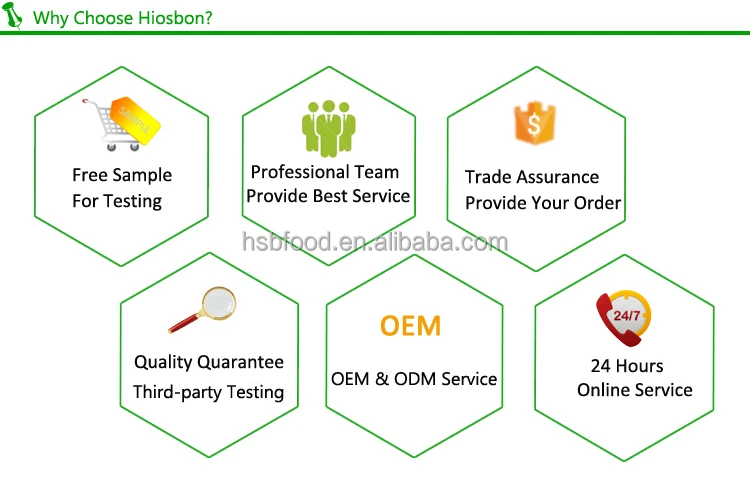 Why Choose Hiosbon?

SAMPLE

Free Sample For Testing

Professional Team Provide Best Service

$

Trade Assurance Provide Your Order

hsbfood.en.alibaba.com

Quality Quarantee Third-party Testing

OEM

OEM & ODM Service

24/7

24 Hours Online Service